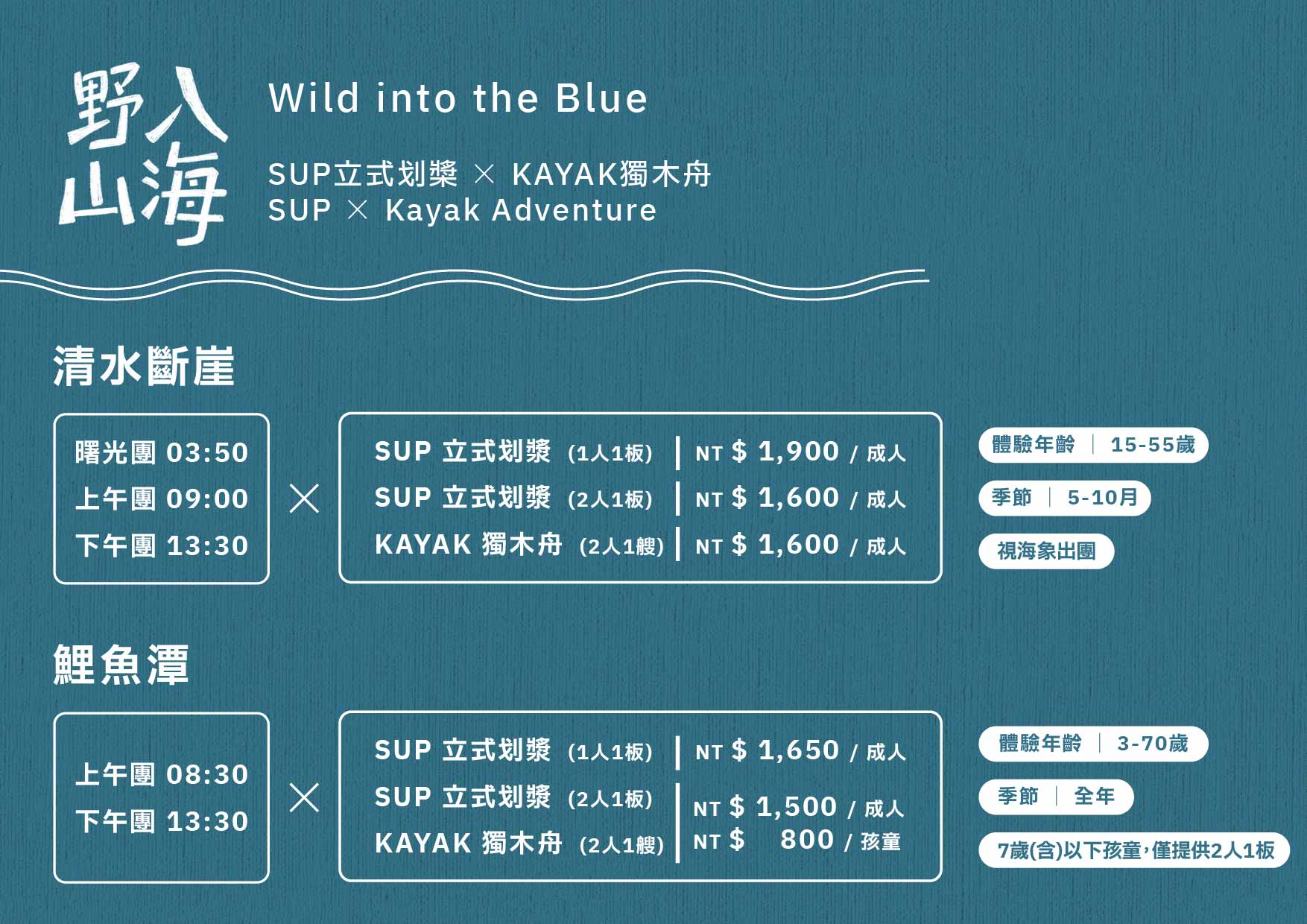 野入山海

Wild into the Blue

SUP立式划槳 × KAYAK獨木舟
SUP × Kayak Adventure

清水斷崖

曙光團 03:50
上午團 09:00
下午團 13:30

×

SUP 立式划槳 (1人1板) | NT $ 1,900 / 成人
SUP 立式划槳 (2人1板) | NT $ 1,600 / 成人
KAYAK 獨木舟 (2人1艘) | NT $ 1,600 / 成人

體驗年齡 | 15-55歲
季節 | 5-10月
視海象出團

鯉魚潭

上午團 08:30
下午團 13:30

×

SUP 立式划槳 (1人1板) | NT $ 1,650 / 成人
SUP 立式划槳 (2人1板)
KAYAK 獨木舟 (2人1艘) | NT $ 1,500 / 成人
NT $ 800 / 孩童

體驗年齡 | 3-70歲
季節 | 全年
7歲(含)以下孩童,僅提供2人1板